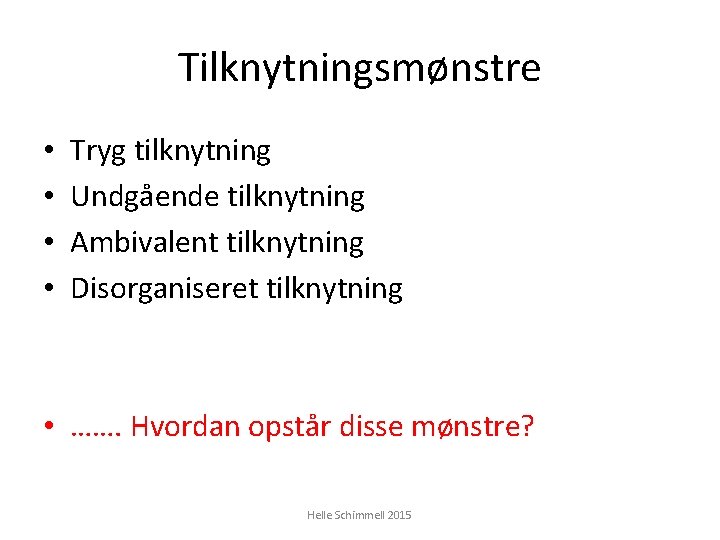 Tilknytningsmønstre

• Tryg tilknytning
• Undgående tilknytning
• Ambivalent tilknytning
• Disorganiseret tilknytning

• ……. Hvordan opstår disse mønstre?

Helle Schimmell 2015